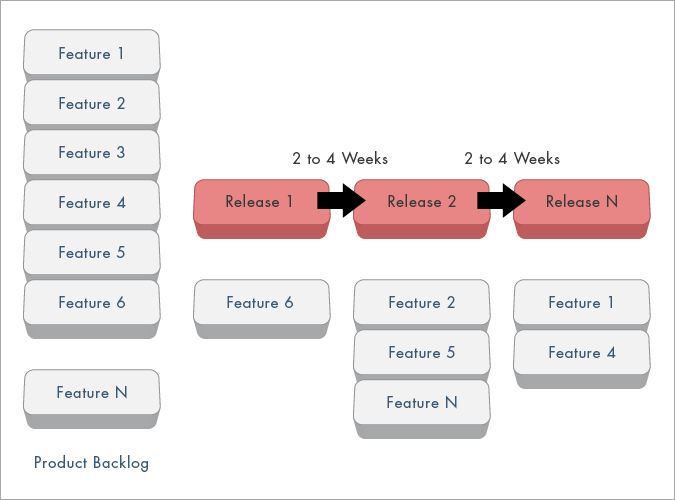 Feature 1
Feature 2
Feature 3
Feature 4
Feature 5
Feature 6

Feature N

Product Backlog

2 to 4 Weeks
2 to 4 Weeks

Release 1
Release 2
Release N

Feature 6

Feature 2
Feature 5
Feature N

Feature 1
Feature 4